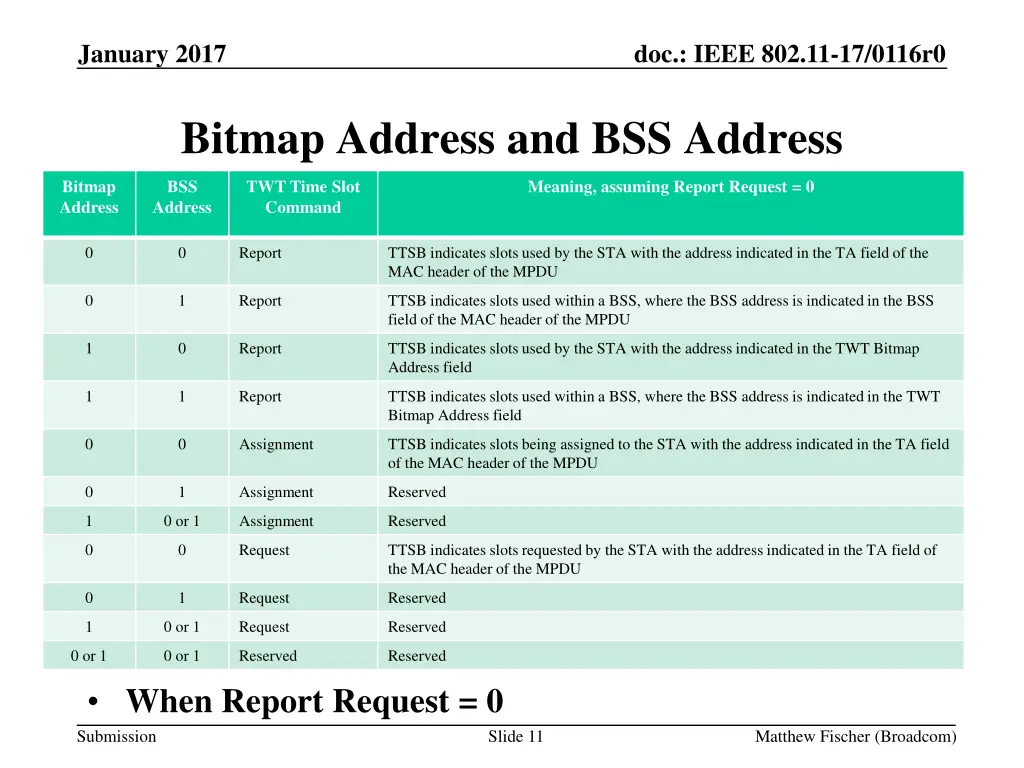 January 2017

doc.: IEEE 802.11-17/0116r0

Bitmap Address and BSS Address

| Bitmap Address | BSS Address | TWT Time Slot Command | Meaning, assuming Report Request = 0 |
|---|---|---|---|
| 0 | 0 | Report | TTSB indicates slots used by the STA with the address indicated in the TA field of the MAC header of the MPDU |
| 0 | 1 | Report | TTSB indicates slots used within a BSS, where the BSS address is indicated in the BSS field of the MAC header of the MPDU |
| 1 | 0 | Report | TTSB indicates slots used by the STA with the address indicated in the TWT Bitmap Address field |
| 1 | 1 | Report | TTSB indicates slots used within a BSS, where the BSS address is indicated in the TWT Bitmap Address field |
| 0 | 0 | Assignment | TTSB indicates slots being assigned to the STA with the address indicated in the TA field of the MAC header of the MPDU |
| 0 | 1 | Assignment | Reserved |
| 1 | 0 or 1 | Assignment | Reserved |
| 0 | 0 | Request | TTSB indicates slots requested by the STA with the address indicated in the TA field of the MAC header of the MPDU |
| 0 | 1 | Request | Reserved |
| 1 | 0 or 1 | Request | Reserved |
| 0 or 1 | 0 or 1 | Reserved | Reserved |

• When Report Request = 0

Submission

Slide 11

Matthew Fischer (Broadcom)